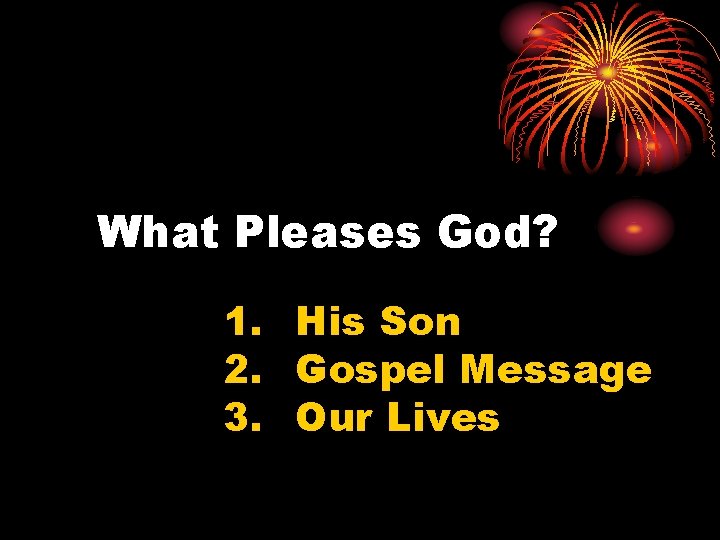 What Pleases God?

1. His Son
2. Gospel Message
3. Our Lives